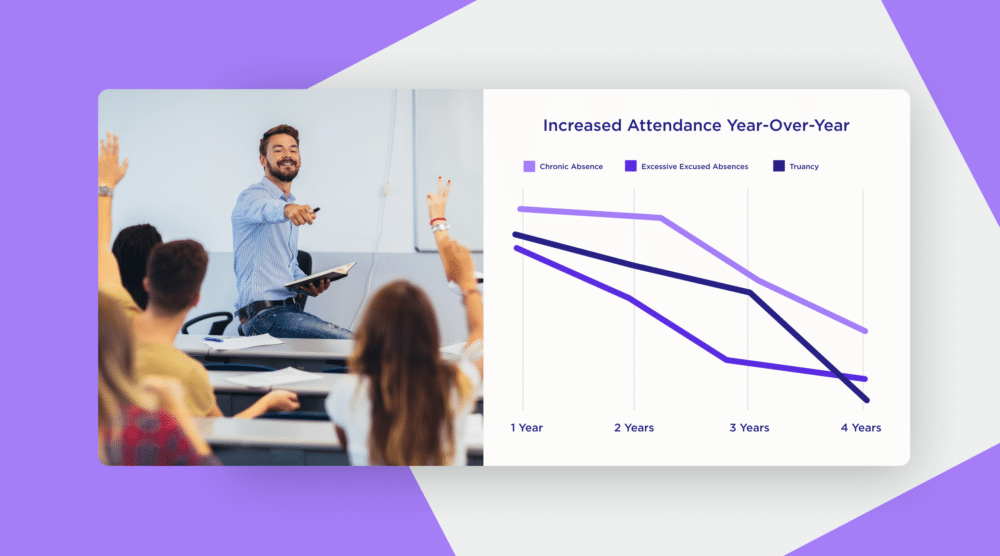 Increased Attendance Year-Over-Year

Chronic Absence
Excessive Excused Absences
Truancy

1 Year
2 Years
3 Years
4 Years